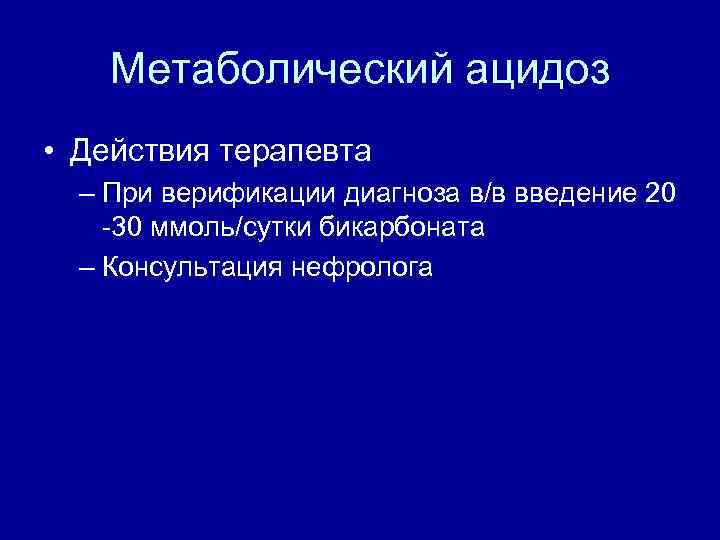 Метаболический ацидоз

• Действия терапевта

– При верификации диагноза в/в введение 20 -30 ммоль/сутки бикарбоната

– Консультация нефролога